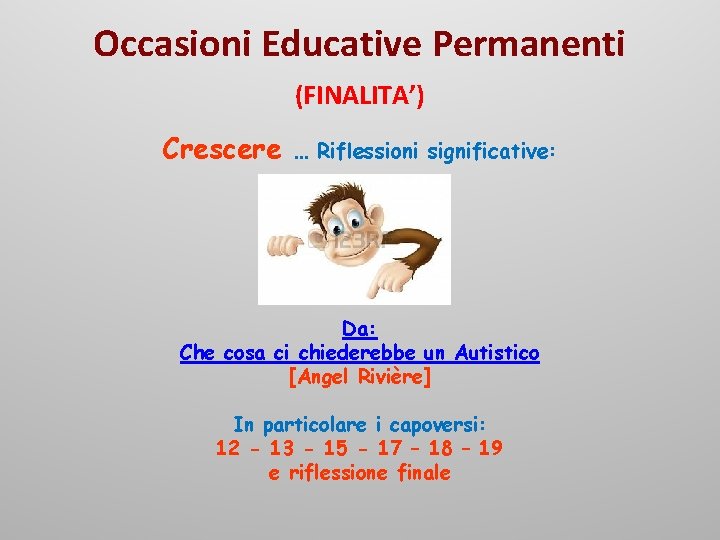 Occasioni Educative Permanenti

(FINALITA')

Crescere … Riflessioni significative:

123RF

Da:
Che cosa ci chiederebbe un Autistico
[Angel Rivière]

In particolare i capoversi:
12 - 13 - 15 - 17 – 18 – 19
e riflessione finale